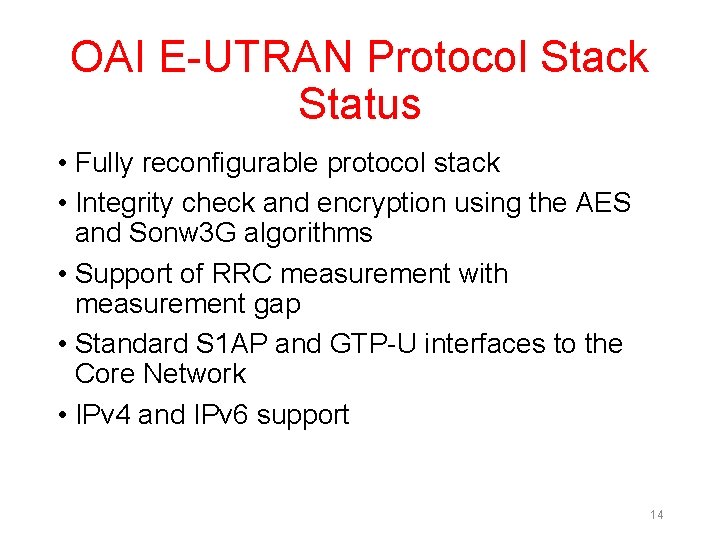 OAI E-UTRAN Protocol Stack Status

• Fully reconfigurable protocol stack
• Integrity check and encryption using the AES and Sonw3G algorithms
• Support of RRC measurement with measurement gap
• Standard S1AP and GTP-U interfaces to the Core Network
• IPv4 and IPv6 support

14